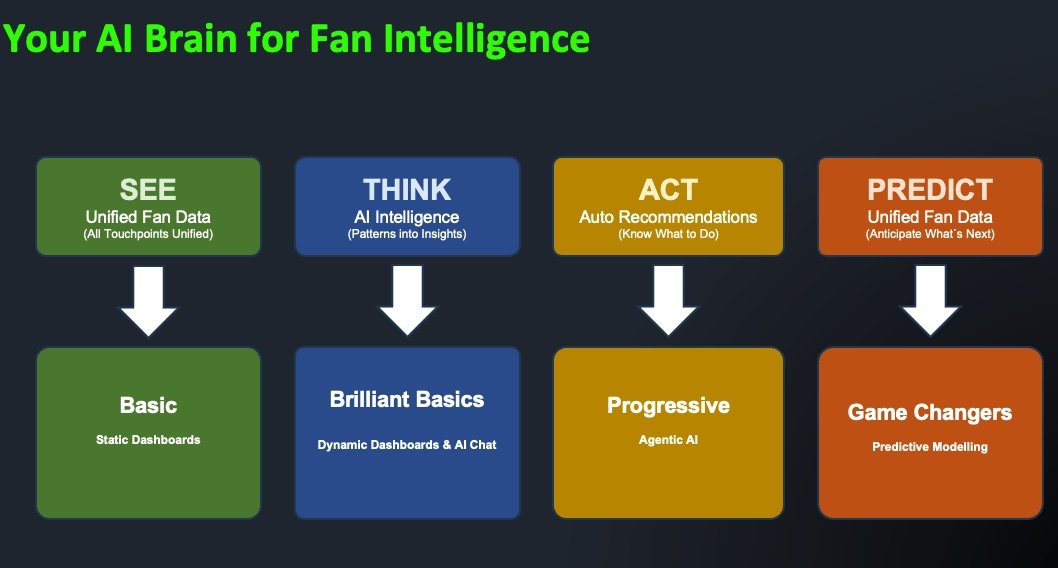 Your AI Brain for Fan Intelligence

SEE
Unified Fan Data
(All Touchpoints Unified)

Basic
Static Dashboards

THINK
AI Intelligence
(Patterns into Insights)

Brilliant Basics
Dynamic Dashboards & AI Chat

ACT
Auto Recommendations
(Know What to Do)

Progressive
Agentic AI

PREDICT
Unified Fan Data
(Anticipate What´s Next)

Game Changers
Predictive Modelling